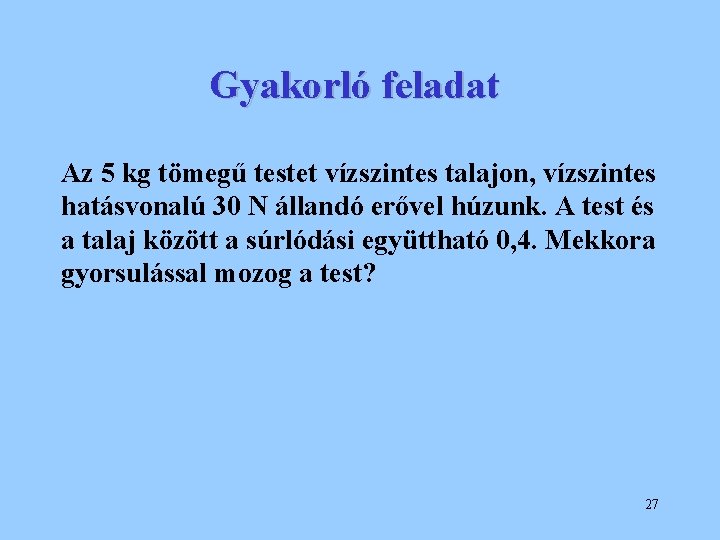 Gyakorló feladat

Az 5 kg tömegű testet vízszintes talajon, vízszintes hatásvonalú 30 N állandó erővel húzunk. A test és a talaj között a súrlódási együttható 0,4. Mekkora gyorsulással mozog a test?

27